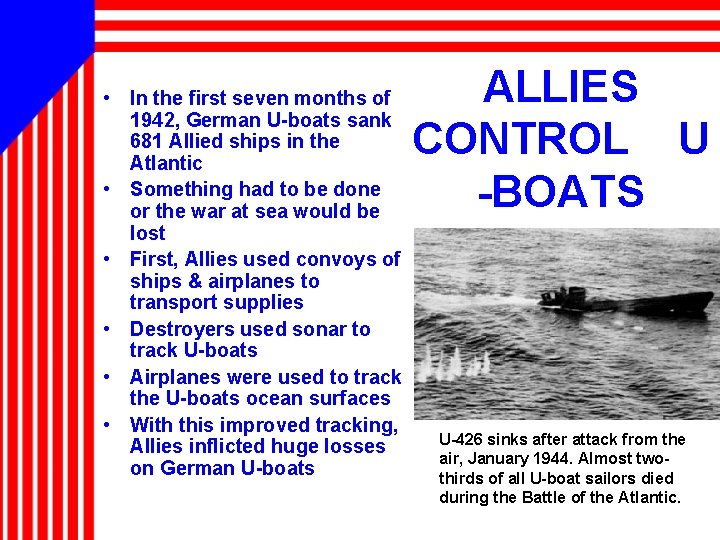 ALLIES CONTROL U -BOATS

• In the first seven months of 1942, German U-boats sank 681 Allied ships in the Atlantic
• Something had to be done or the war at sea would be lost
• First, Allies used convoys of ships & airplanes to transport supplies
• Destroyers used sonar to track U-boats
• Airplanes were used to track the U-boats ocean surfaces
• With this improved tracking, Allies inflicted huge losses on German U-boats

U-426 sinks after attack from the air, January 1944. Almost two-thirds of all U-boat sailors died during the Battle of the Atlantic.